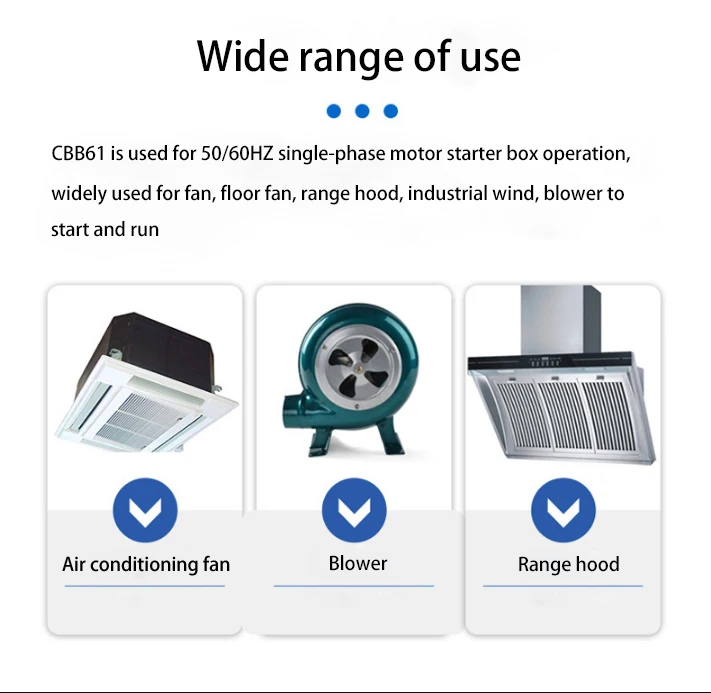 Wide range of use

CBB61 is used for 50/60HZ single-phase motor starter box operation, widely used for fan, floor fan, range hood, industrial wind, blower to start and run

Air conditioning fan

Blower

Range hood